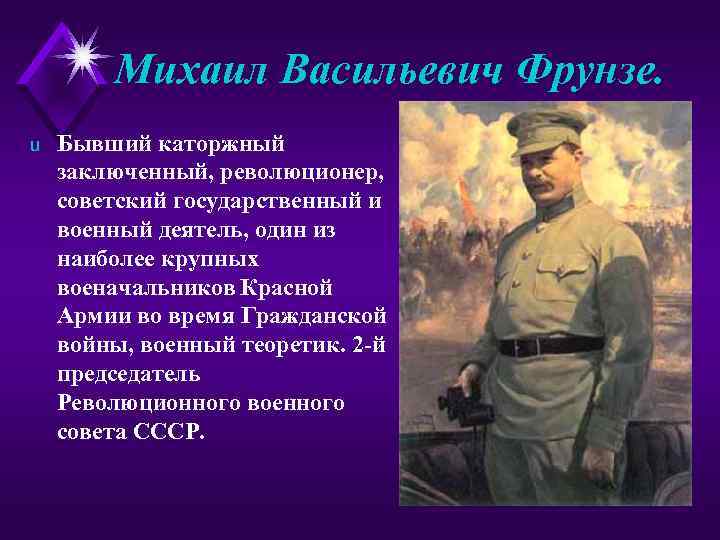 Михаил Васильевич Фрунзе.

u Бывший каторжный заключенный, революционер, советский государственный и военный деятель, один из наиболее крупных военачальников Красной Армии во время Гражданской войны, военный теоретик. 2-й председатель Революционного военного совета СССР.